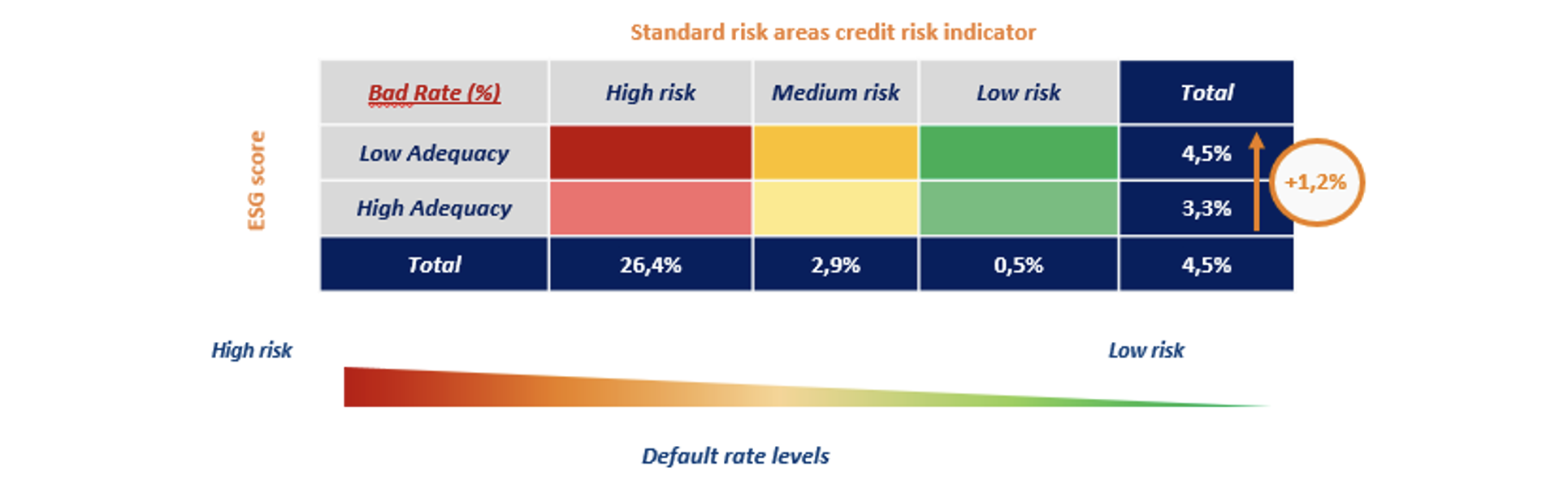 Standard risk areas credit risk indicator

ESG score

| Bad Rate (%) | High risk | Medium risk | Low risk | Total |
|---|---|---|---|---|
| Low Adequacy | | | | 4,5% |
| High Adequacy | | | | 3,3% |
| Total | 26,4% | 2,9% | 0,5% | 4,5% |

+1,2%

High risk

Low risk

Default rate levels